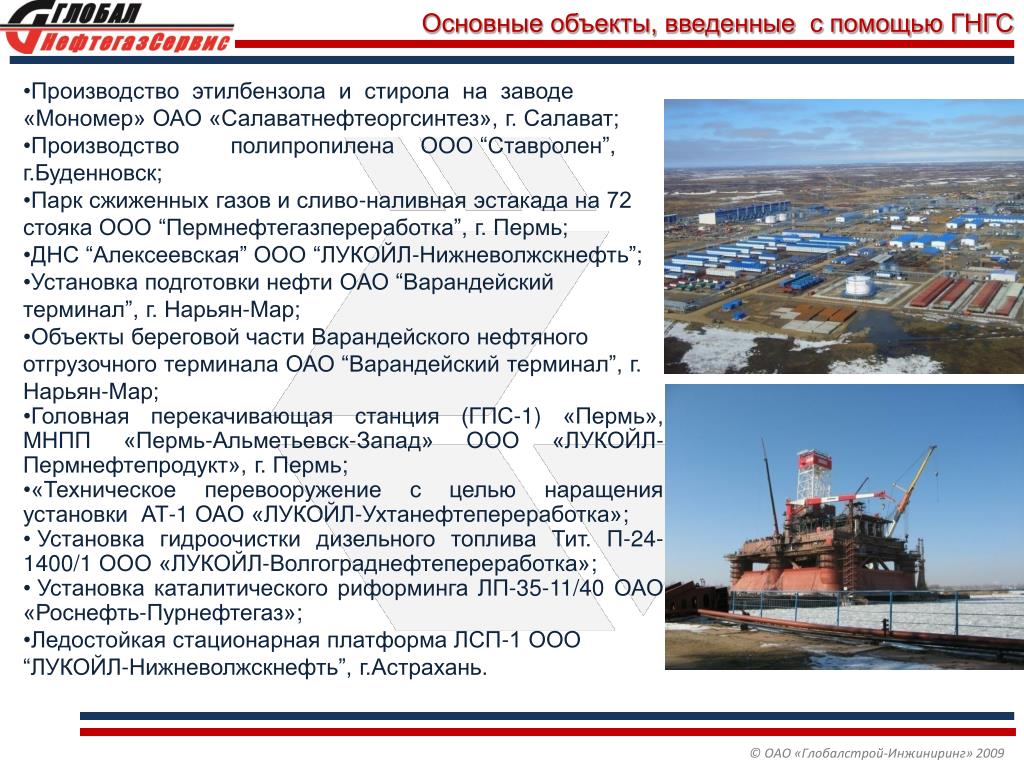 ГЛОБАЛ
НефтегазСервис

Основные объекты, введенные с помощью ГНГС

•Производство этилбензола и стирола на заводе «Мономер» ОАО «Салаватнефтеоргсинтез», г. Салават;
•Производство полипропилена ООО “Ставролен”, г.Буденновск;
•Парк сжиженных газов и сливо-наливная эстакада на 72 стояка ООО “Пермнефтегазпереработка”, г. Пермь;
•ДНС “Алексеевская” ООО “ЛУКОЙЛ-Нижневолжскнефть”;
•Установка подготовки нефти ОАО “Варандейский терминал”, г. Нарьян-Мар;
•Объекты береговой части Варандейского нефтяного отгрузочного терминала ОАО “Варандейский терминал”, г. Нарьян-Мар;
•Головная перекачивающая станция (ГПС-1) «Пермь», МНПП «Пермь-Альметьевск-Запад» ООО «ЛУКОЙЛ-Пермнефтепродукт», г. Пермь;
•«Техническое перевооружение с целью наращения установки АТ-1 ОАО «ЛУКОЙЛ-Ухтанефтепереработка»;
• Установка гидроочистки дизельного топлива Тит. П-24-1400/1 ООО «ЛУКОЙЛ-Волгограднефтепереработка»;
• Установка каталитического риформинга ЛП-35-11/40 ОАО «Роснефть-Пурнефтегаз»;
•Ледостойкая стационарная платформа ЛСП-1 ООО “ЛУКОЙЛ-Нижневолжскнефть”, г.Астрахань.

© ОАО «Глобалстрой-Инжиниринг» 2009